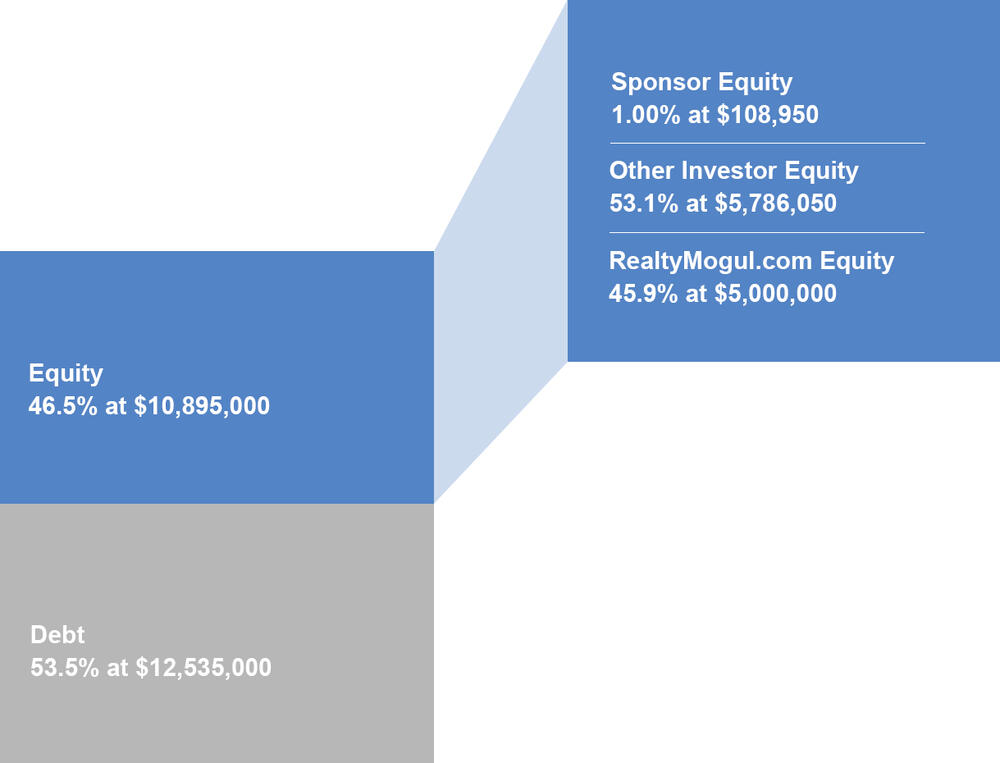 Sponsor Equity
1.00% at $108,950

Other Investor Equity
53.1% at $5,786,050

RealtyMogul.com Equity
45.9% at $5,000,000

Equity
46.5% at $10,895,000

Debt
53.5% at $12,535,000